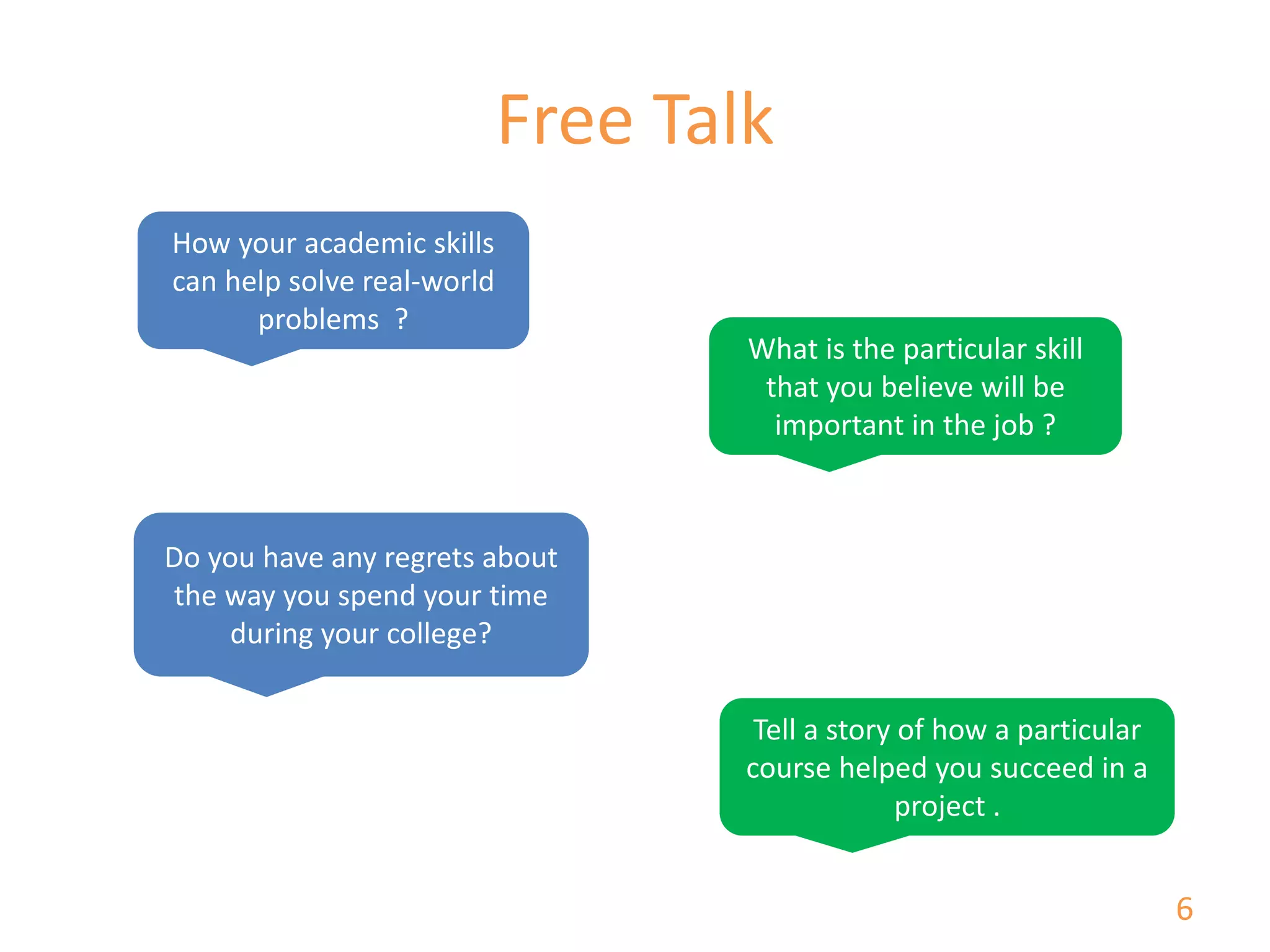 Free Talk

How your academic skills can help solve real-world problems ?

What is the particular skill that you believe will be important in the job ?

Do you have any regrets about the way you spend your time during your college?

Tell a story of how a particular course helped you succeed in a project .

6